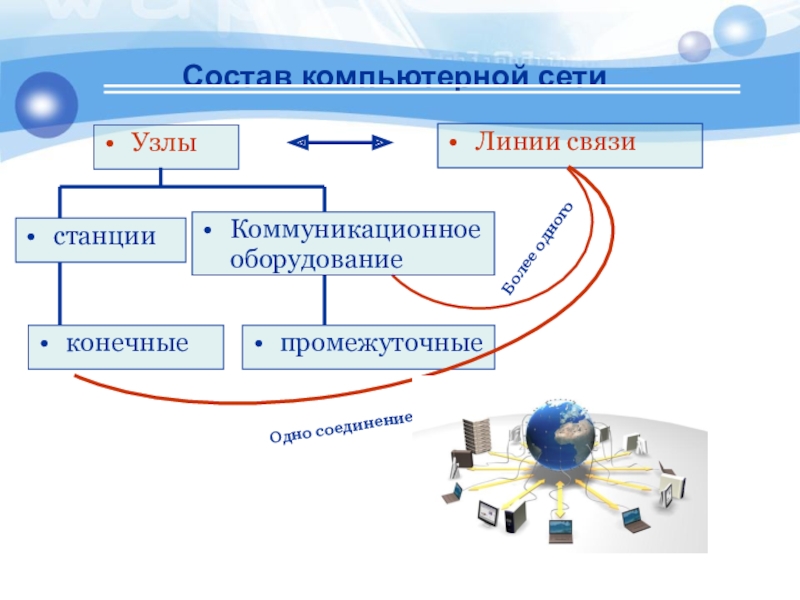 Состав компьютерной сети

• Узлы

• Линии связи

• станции

• Коммуникационное оборудование

Более одного

• конечные

• промежуточные

Одно соединение